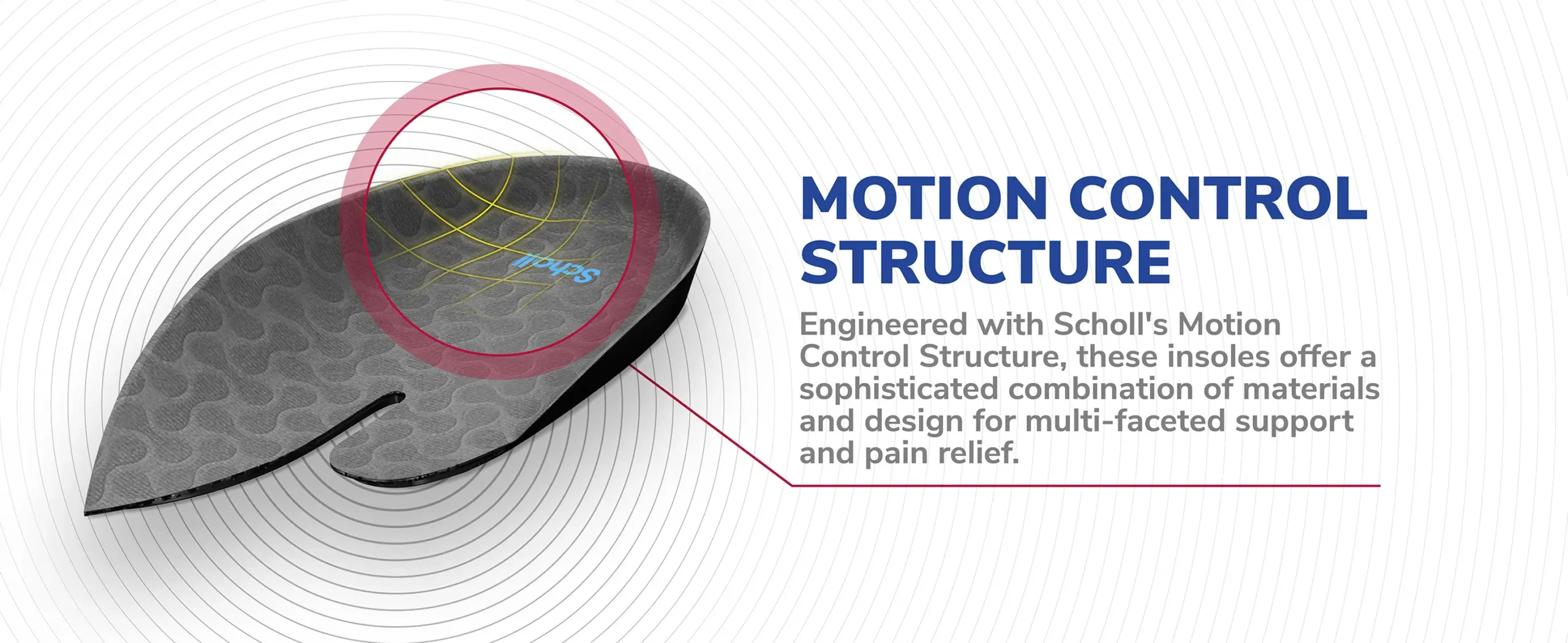 Scholl

MOTION CONTROL STRUCTURE

Engineered with Scholl's Motion Control Structure, these insoles offer a sophisticated combination of materials and design for multi-faceted support and pain relief.